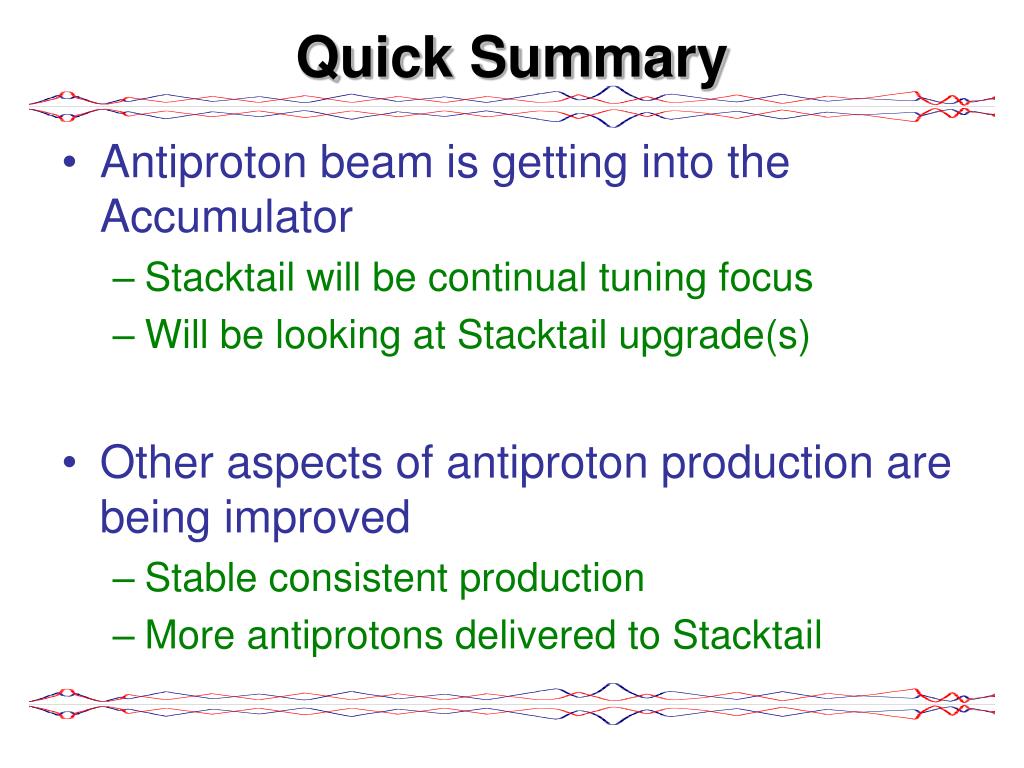 Quick Summary

• Antiproton beam is getting into the Accumulator
– Stacktail will be continual tuning focus
– Will be looking at Stacktail upgrade(s)

• Other aspects of antiproton production are being improved
– Stable consistent production
– More antiprotons delivered to Stacktail